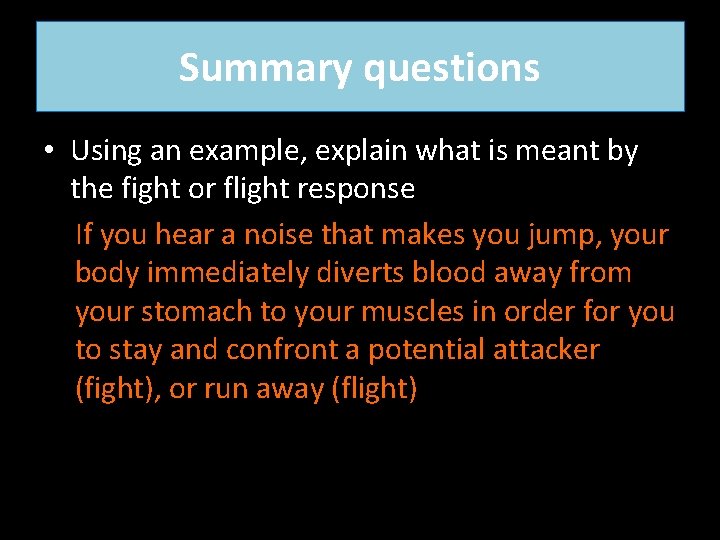 Summary questions

• Using an example, explain what is meant by the fight or flight response

If you hear a noise that makes you jump, your body immediately diverts blood away from your stomach to your muscles in order for you to stay and confront a potential attacker (fight), or run away (flight)